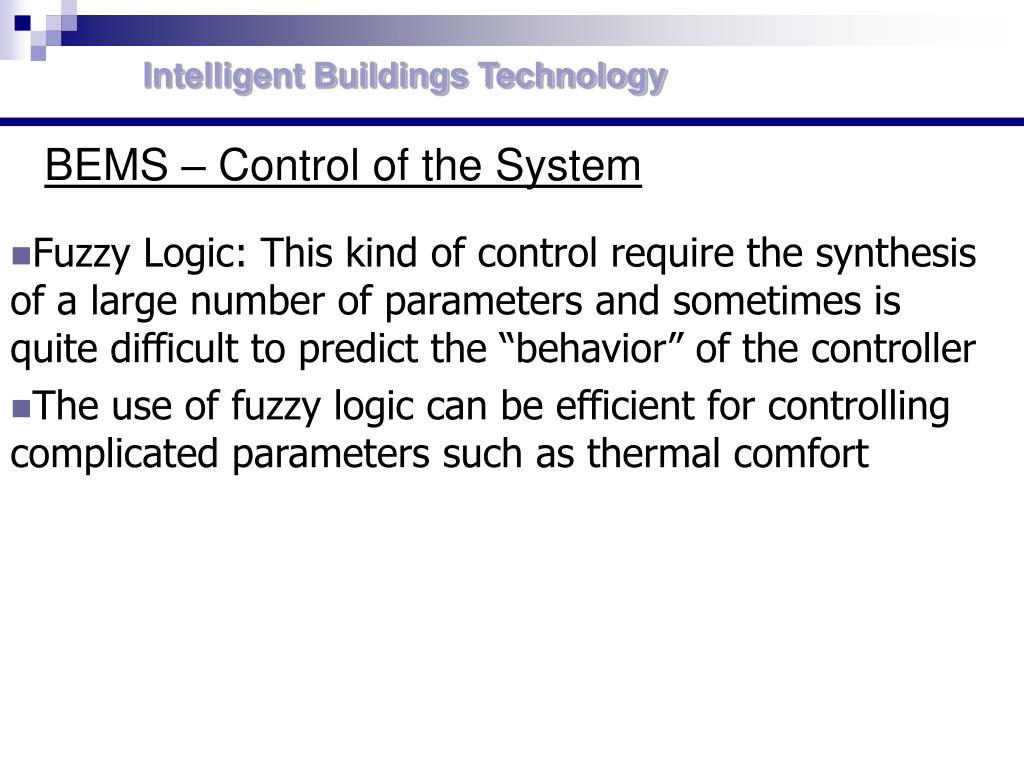 Intelligent Buildings Technology

BEMS – Control of the System

Fuzzy Logic: This kind of control require the synthesis of a large number of parameters and sometimes is quite difficult to predict the “behavior” of the controller

The use of fuzzy logic can be efficient for controlling complicated parameters such as thermal comfort